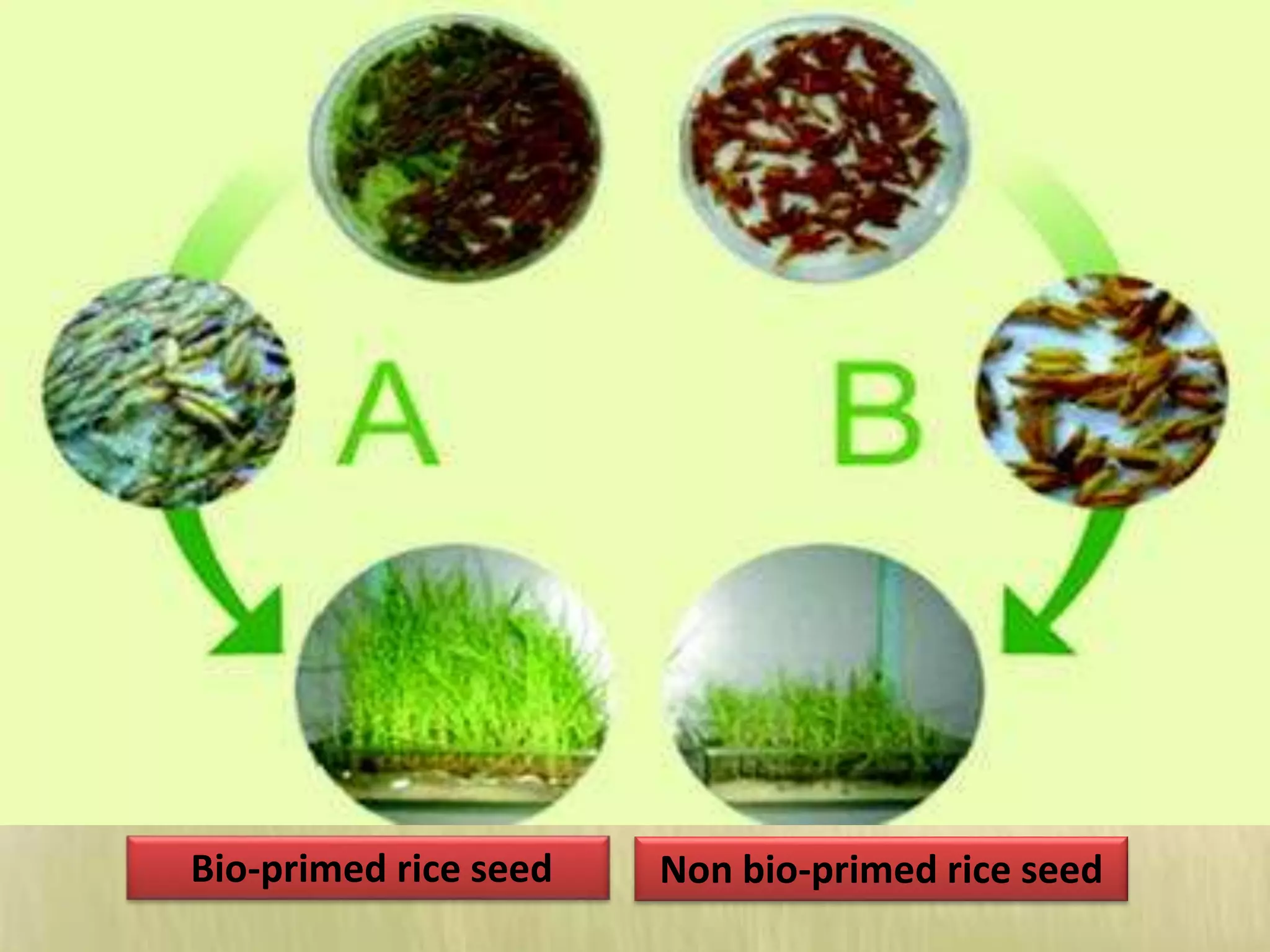 A

B

Bio-primed rice seed

Non bio-primed rice seed